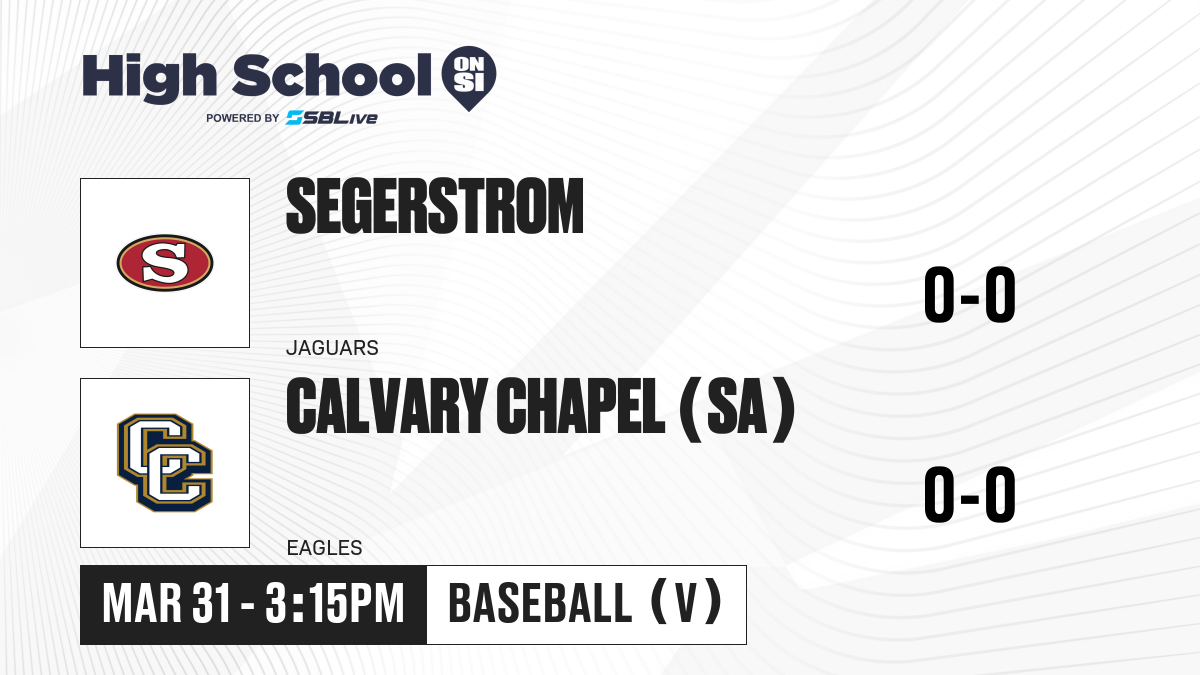 High School ON SI
POWERED BY SBLive

S

SEGERSTROM
JAGUARS

0-0

CC

CALVARY CHAPEL (SA)
EAGLES

0-0

MAR 31 - 3:15PM
BASEBALL (V)